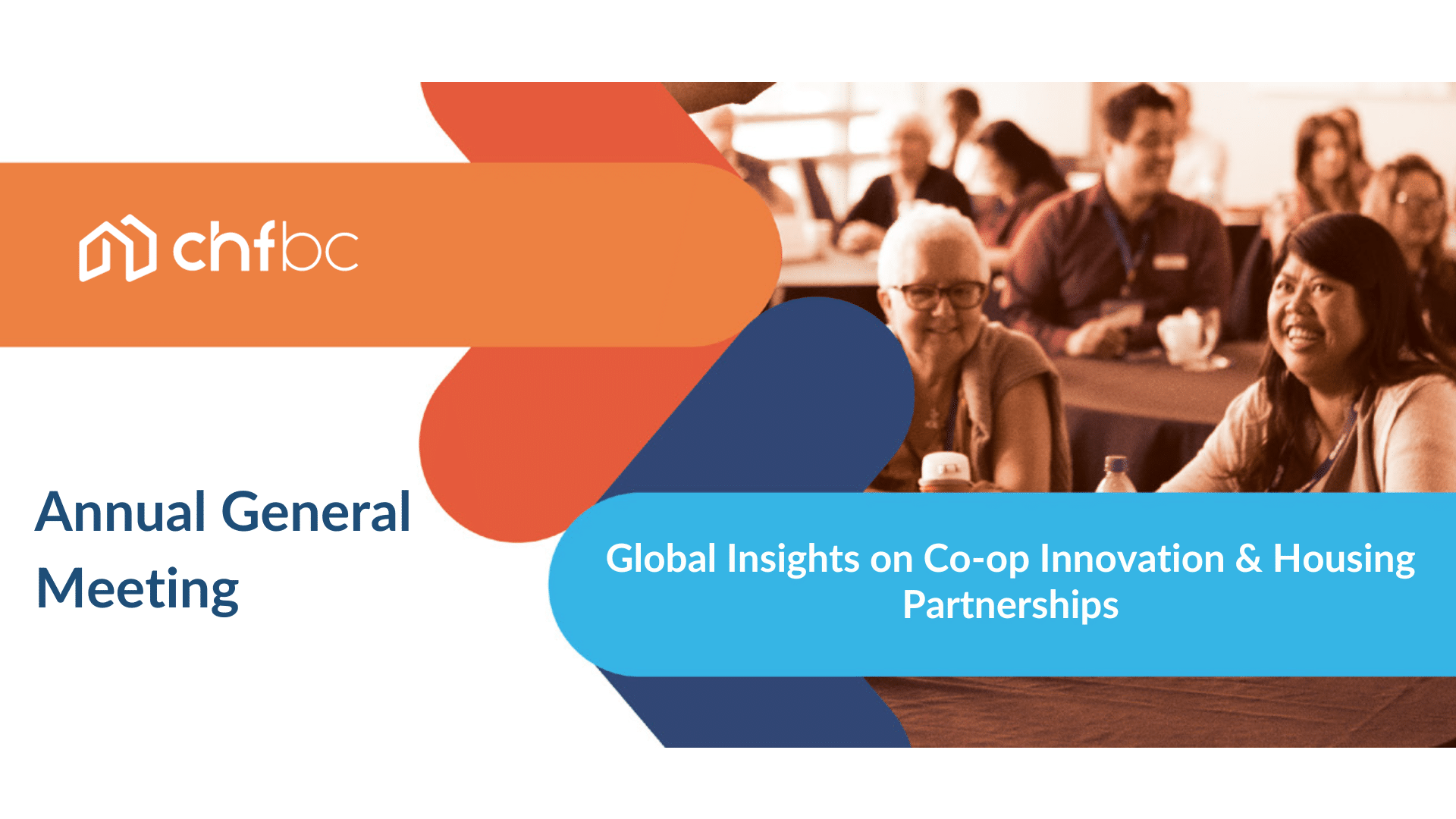 chfbc

Annual General Meeting

Global Insights on Co-op Innovation & Housing Partnerships